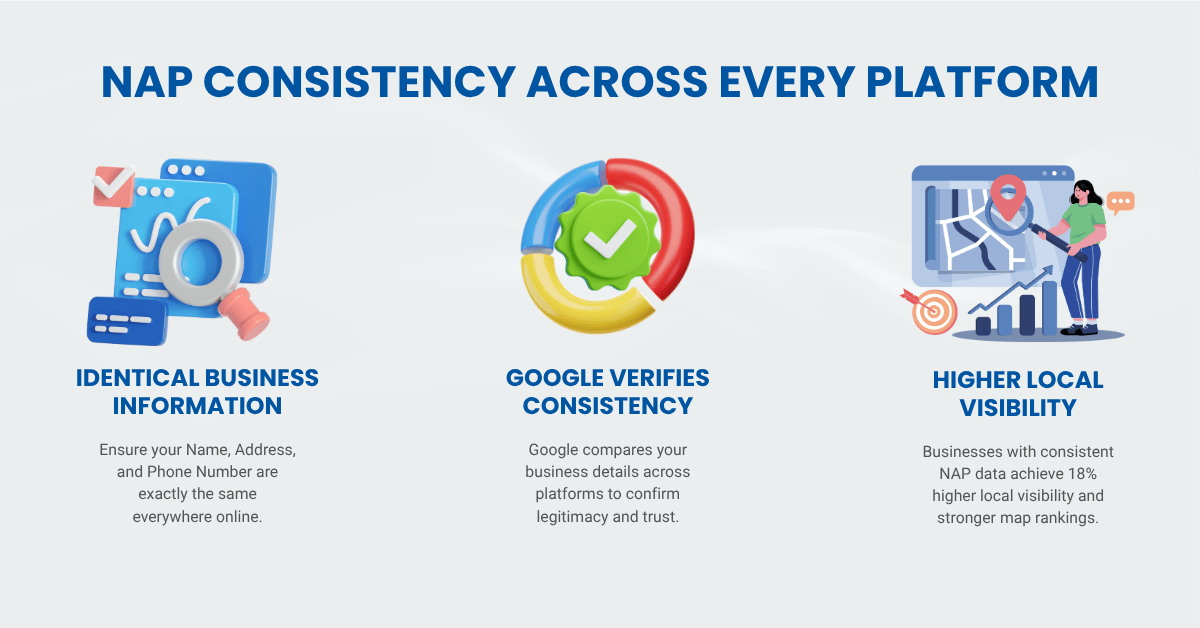 NAP CONSISTENCY ACROSS EVERY PLATFORM

IDENTICAL BUSINESS INFORMATION

Ensure your Name, Address, and Phone Number are exactly the same everywhere online.

GOOGLE VERIFIES CONSISTENCY

Google compares your business details across platforms to confirm legitimacy and trust.

HIGHER LOCAL VISIBILITY

Businesses with consistent NAP data achieve 18% higher local visibility and stronger map rankings.